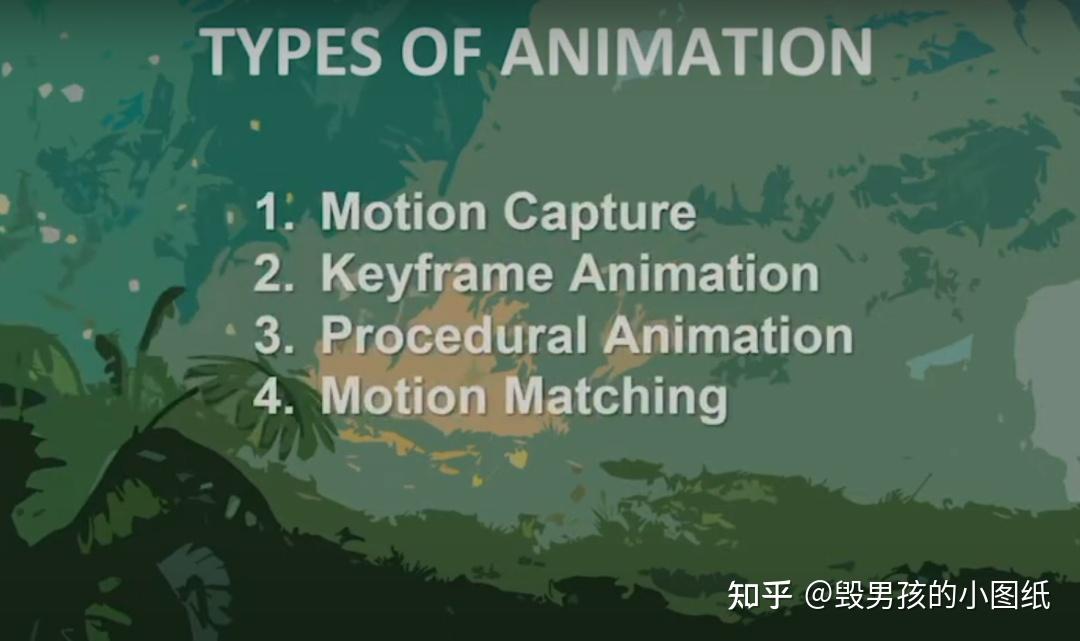 TYPES OF ANIMATION

1. Motion Capture
2. Keyframe Animation
3. Procedural Animation
4. Motion Matching

知乎 @毁男孩的小图纸